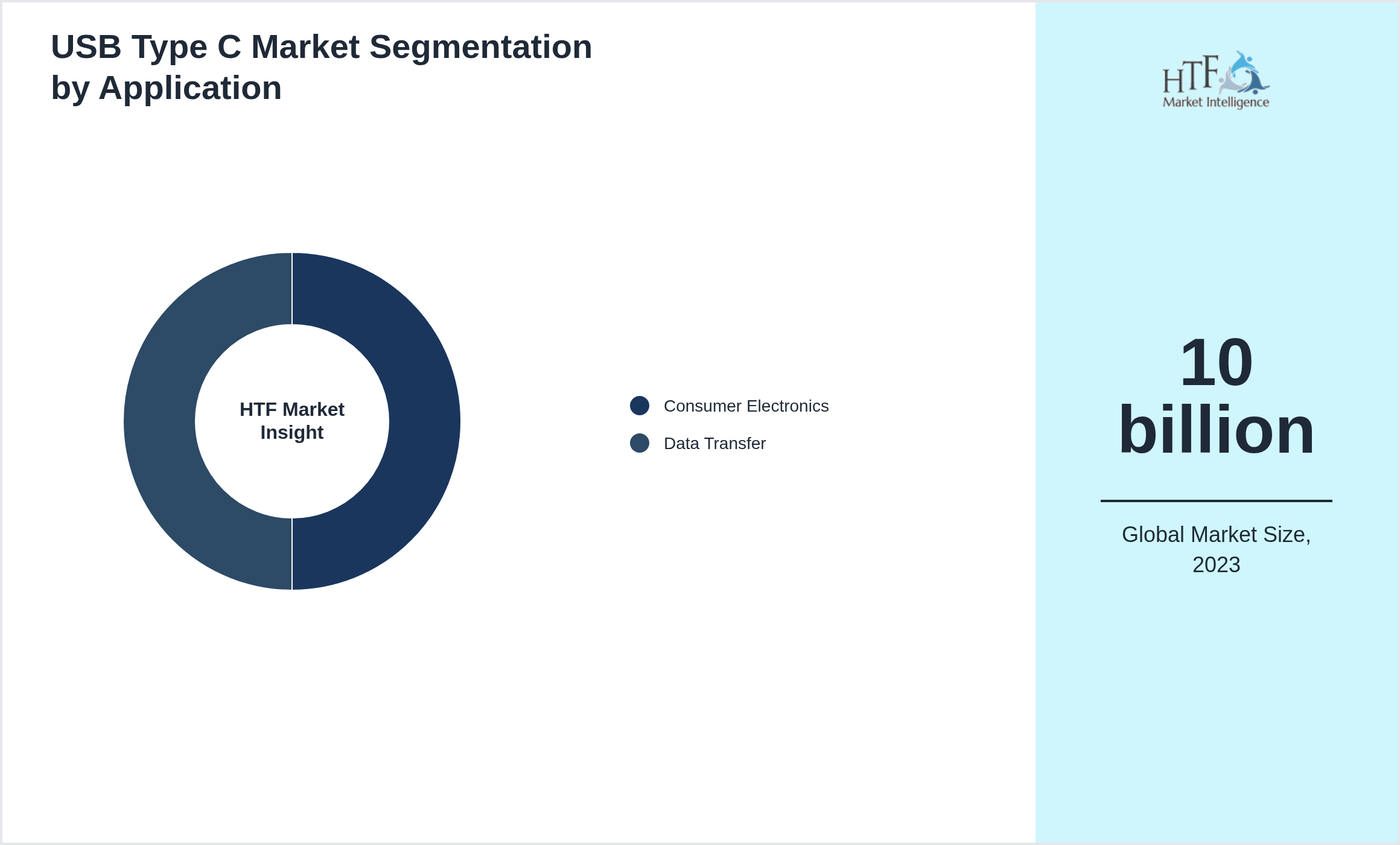 USB Type C Market Segmentation by Application

HTF Market Insight

Consumer Electronics
Data Transfer

HTF Market Intelligence

10 billion

Global Market Size, 2023